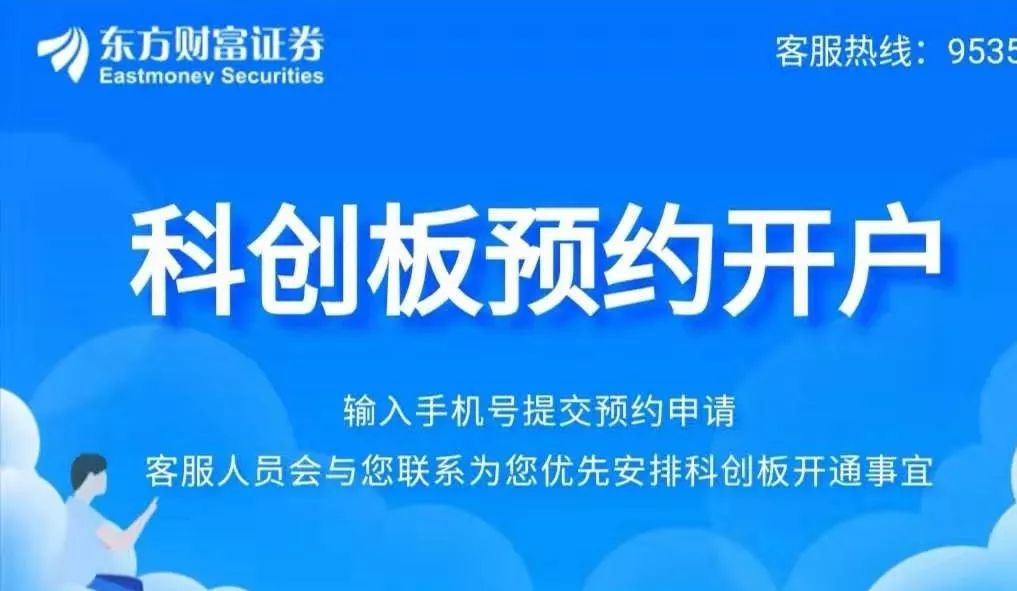 东方财富证券
Eastmoney Securities

客服热线：9535

科创板预约开户

输入手机号提交预约申请
客服人员会与您联系为您优先安排科创板开通事宜